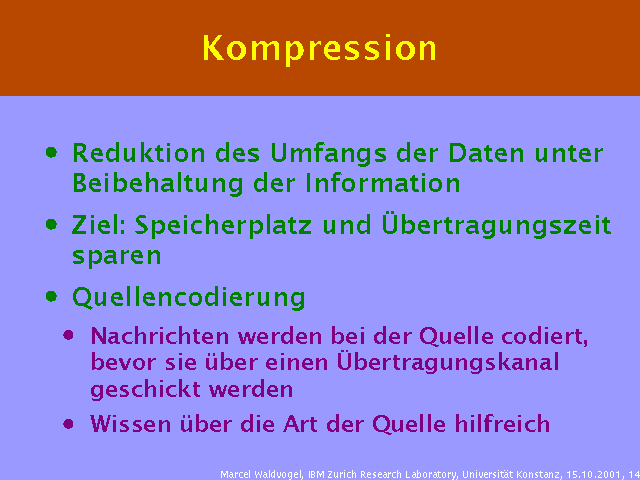 Kompression

• Reduktion des Umfangs der Daten unter Beibehaltung der Information

• Ziel: Speicherplatz und Übertragungszeit sparen

• Quellencodierung

• Nachrichten werden bei der Quelle codiert, bevor sie über einen Übertragungskanal geschickt werden

• Wissen über die Art der Quelle hilfreich

Marcel Waldvogel, IBM Zurich Research Laboratory, Universität Konstanz, 15.10.2001, 14